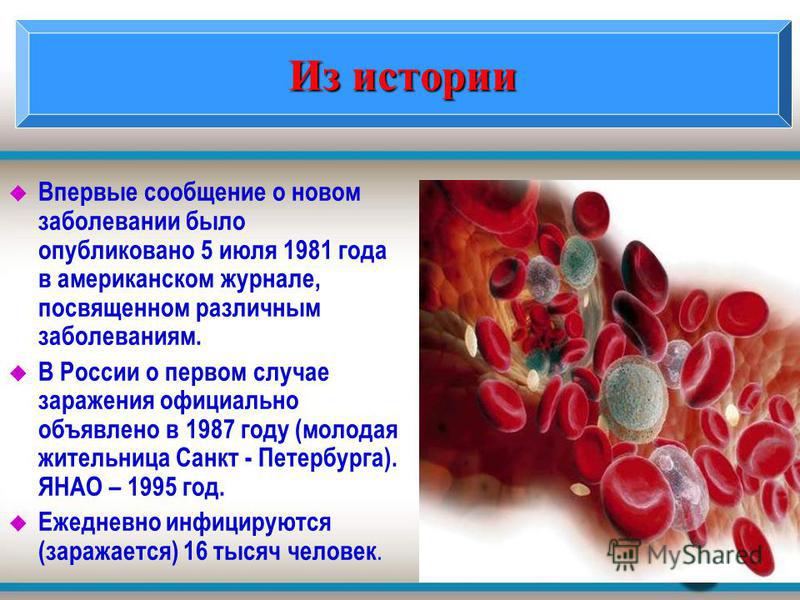 Из истории

Впервые сообщение о новом заболевании было опубликовано 5 июля 1981 года в американском журнале, посвященном различным заболеваниям.

В России о первом случае заражения официально объявлено в 1987 году (молодая жительница Санкт - Петербурга). ЯНАО – 1995 год.

Ежедневно инфицируются (заражается) 16 тысяч человек.

MyShared